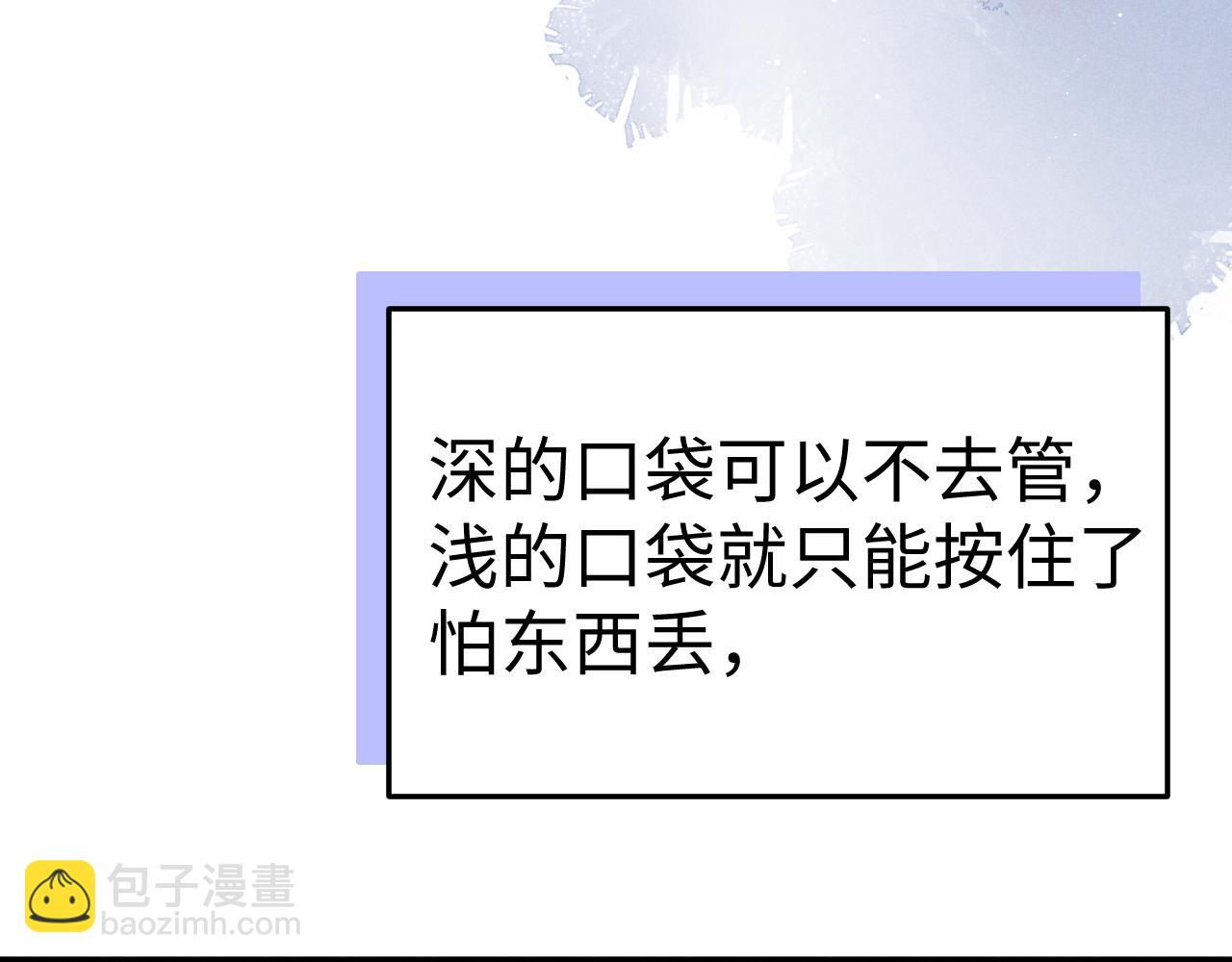 深的口袋可以不去管，浅的口袋就只能按住了怕东西丢，

包子漫畫
baozimh.com